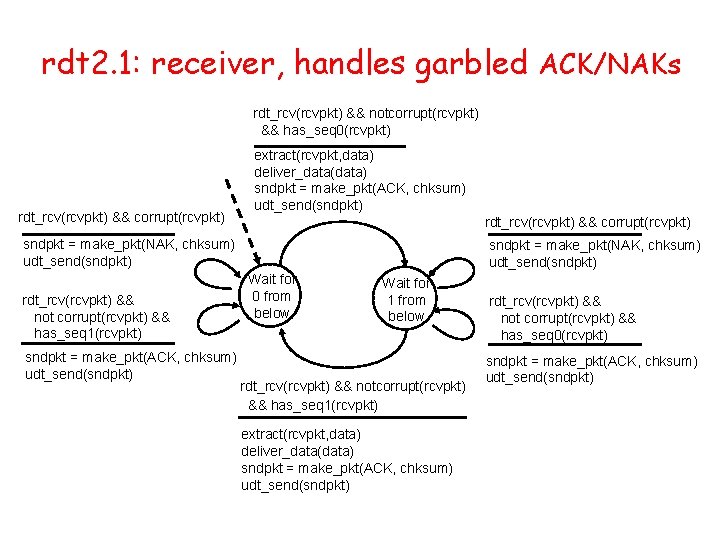 rdt2.1: receiver, handles garbled ACK/NAKs

rdt_rcv(rcvpkt) && notcorrupt(rcvpkt) && has_seq0(rcvpkt)

extract(rcvpkt,data)
deliver_data(data)
sndpkt = make_pkt(ACK, chksum)
udt_send(sndpkt)

rdt_rcv(rcvpkt) && corrupt(rcvpkt)

sndpkt = make_pkt(NAK, chksum)
udt_send(sndpkt)

rdt_rcv(rcvpkt) && not corrupt(rcvpkt) && has_seq1(rcvpkt)

sndpkt = make_pkt(ACK, chksum)
udt_send(sndpkt)

Wait for 0 from below

Wait for 1 from below

rdt_rcv(rcvpkt) && corrupt(rcvpkt)

sndpkt = make_pkt(NAK, chksum)
udt_send(sndpkt)

rdt_rcv(rcvpkt) && not corrupt(rcvpkt) && has_seq0(rcvpkt)

sndpkt = make_pkt(ACK, chksum)
udt_send(sndpkt)

rdt_rcv(rcvpkt) && notcorrupt(rcvpkt) && has_seq1(rcvpkt)

extract(rcvpkt,data)
deliver_data(data)
sndpkt = make_pkt(ACK, chksum)
udt_send(sndpkt)